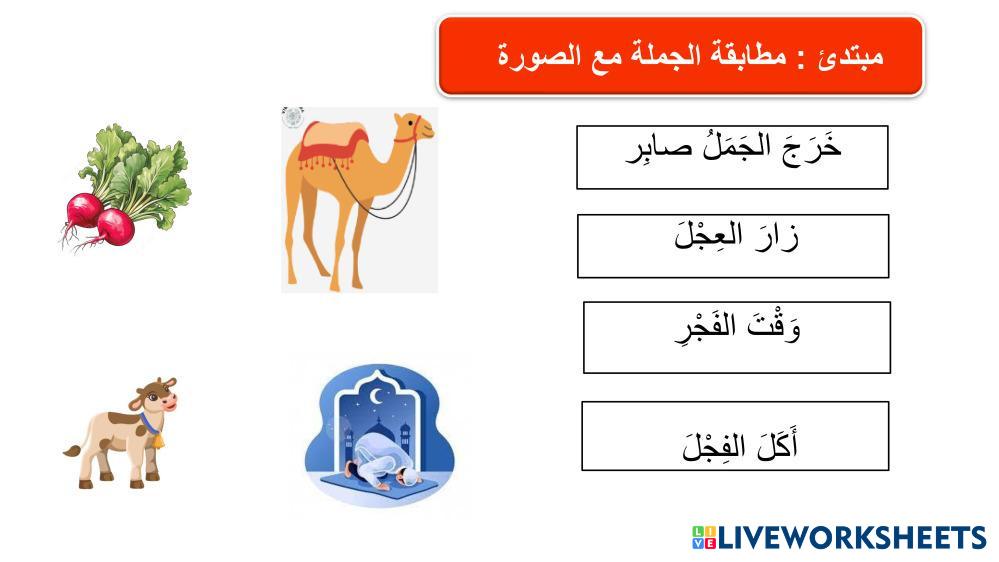 مبتدئ : مطابقة الجملة مع الصورة

خَرَجَ الجَمَلُ صابِر

زارَ العِجْلَ

وَقْتَ الفَجْرِ

أَكَلَ الفِجْلَ

LIVEWORKSHEETS